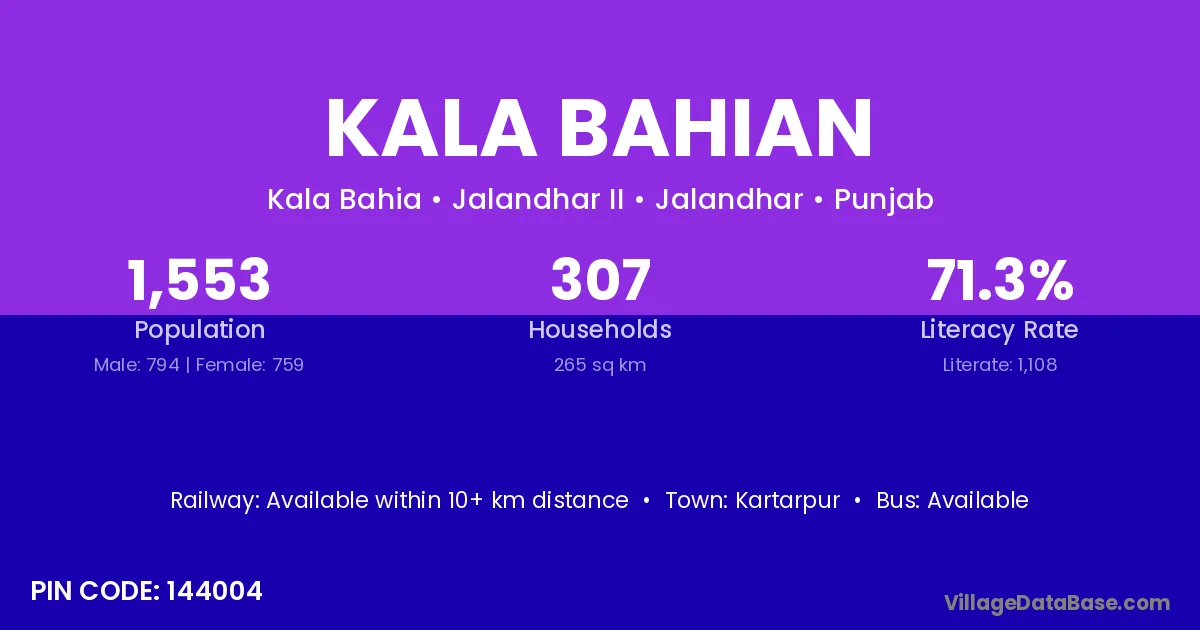 KALA BAHIAN

Kala Bahia • Jalandhar II • Jalandhar • Punjab

1,553
Population
Male: 794 | Female: 759

307
Households
265 sq km

71.3%
Literacy Rate
Literate: 1,108

Railway: Available within 10+ km distance • Town: Kartarpur • Bus: Available

PIN CODE: 144004

VillageDataBase.com